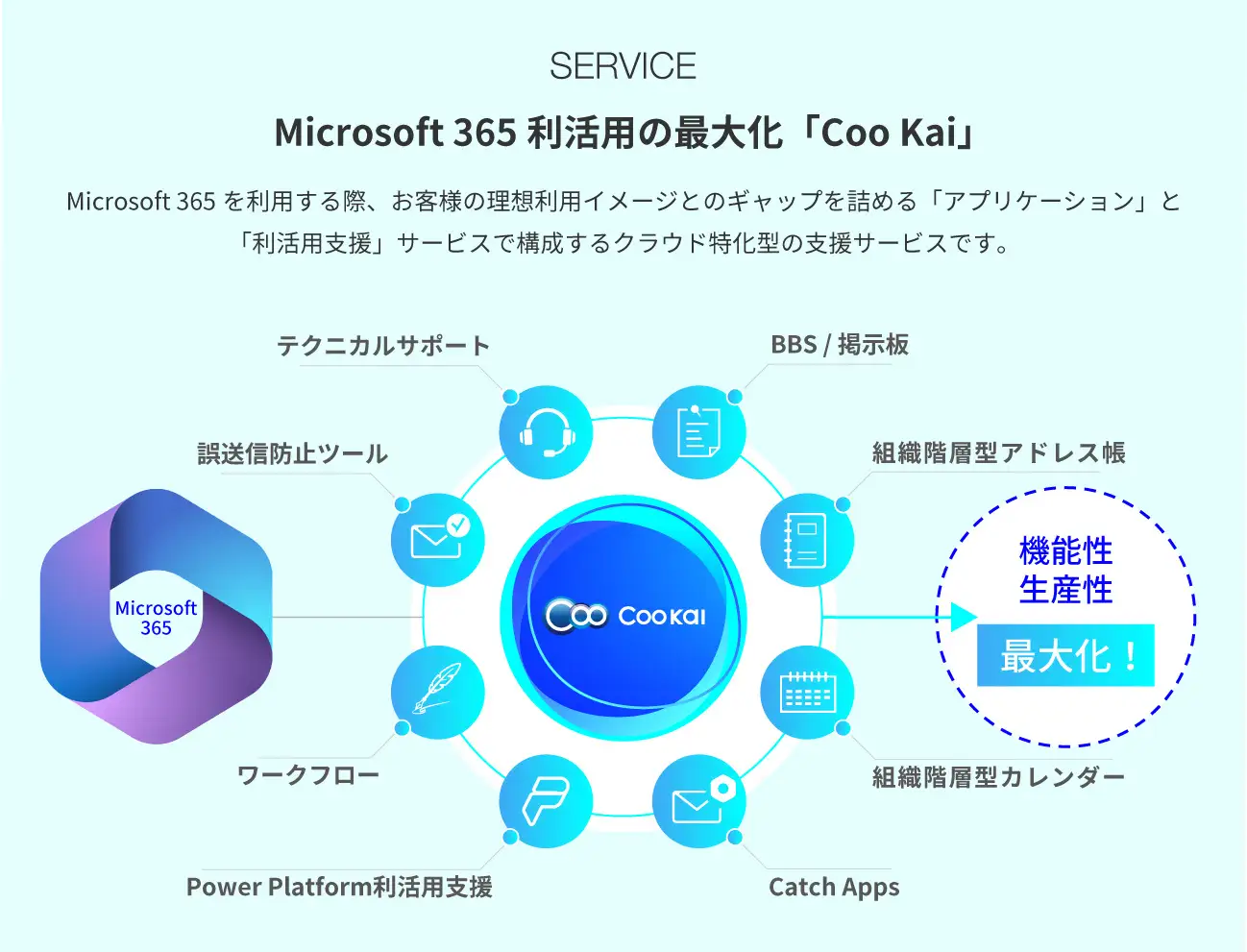 SERVICE

Microsoft 365 利活用の最大化「Coo Kai」

Microsoft 365 を利用する際、お客様の理想利用イメージとのギャップを詰める「アプリケーション」と「利活用支援」サービスで構成するクラウド特化型の支援サービスです。

テクニカルサポート

BBS / 掲示板

誤送信防止ツール

組織階層型アドレス帳

Microsoft 365

Coo Kai

機能性
生産性
最大化！

ワークフロー

組織階層型カレンダー

Power Platform利活用支援

Catch Apps